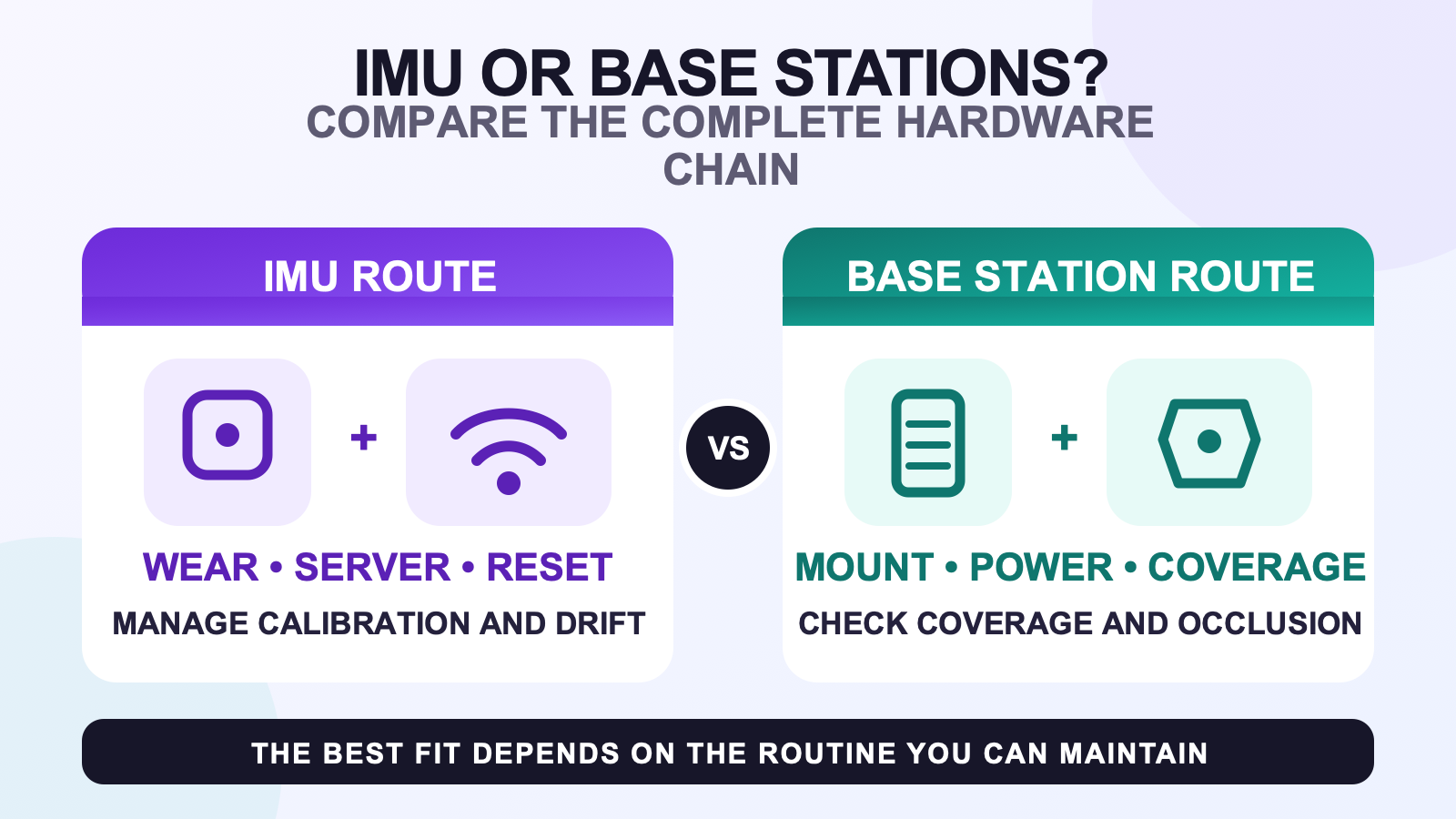 IMU OR BASE STATIONS?
COMPARE THE COMPLETE HARDWARE CHAIN

IMU ROUTE

+

WEAR • SERVER • RESET
MANAGE CALIBRATION AND DRIFT

VS

BASE STATION ROUTE

+

MOUNT • POWER • COVERAGE
CHECK COVERAGE AND OCCLUSION

THE BEST FIT DEPENDS ON THE ROUTINE YOU CAN MAINTAIN